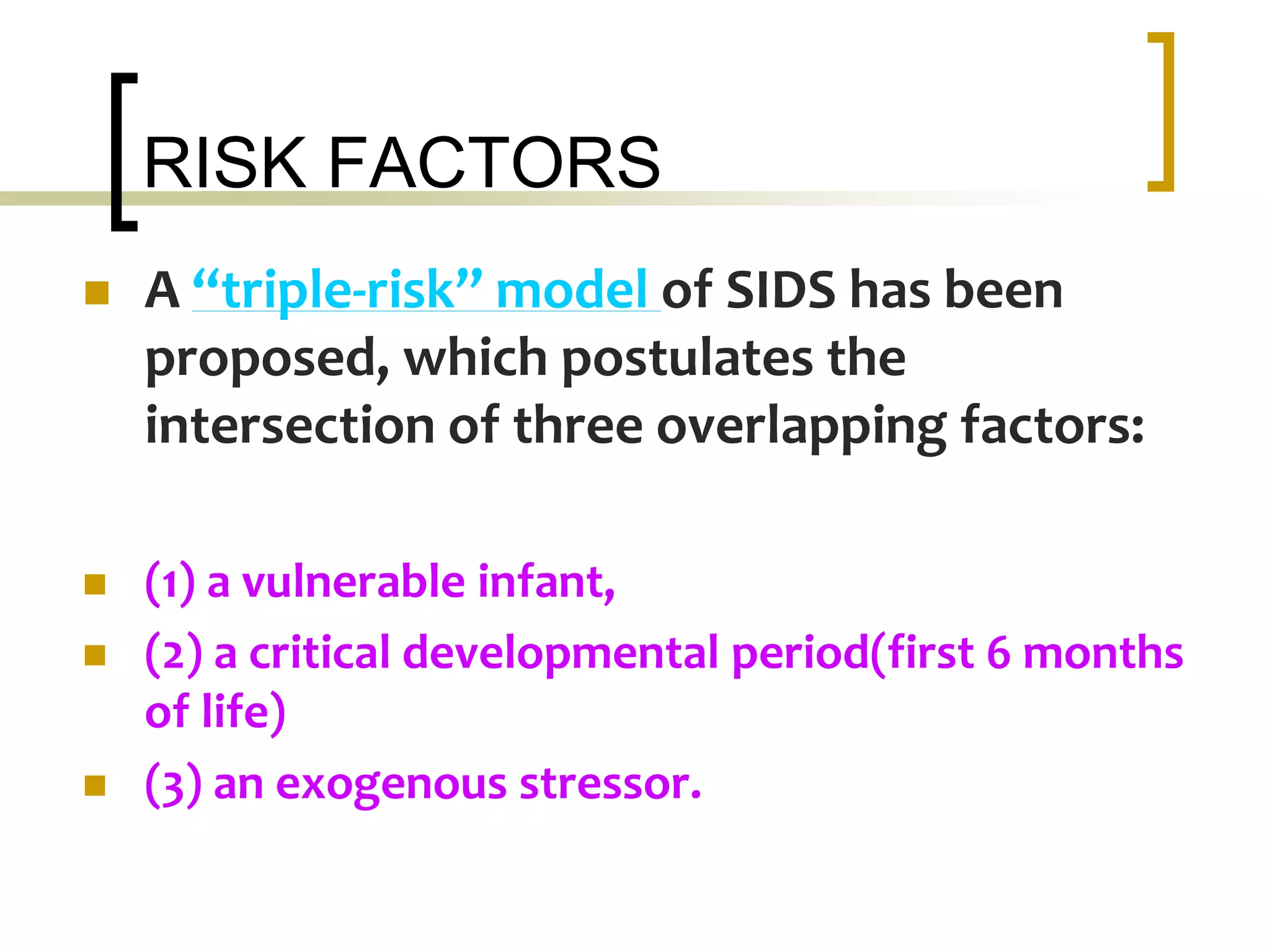 RISK FACTORS

A “triple-risk” model of SIDS has been proposed, which postulates the intersection of three overlapping factors:

(1) a vulnerable infant,

(2) a critical developmental period(first 6 months of life)

(3) an exogenous stressor.